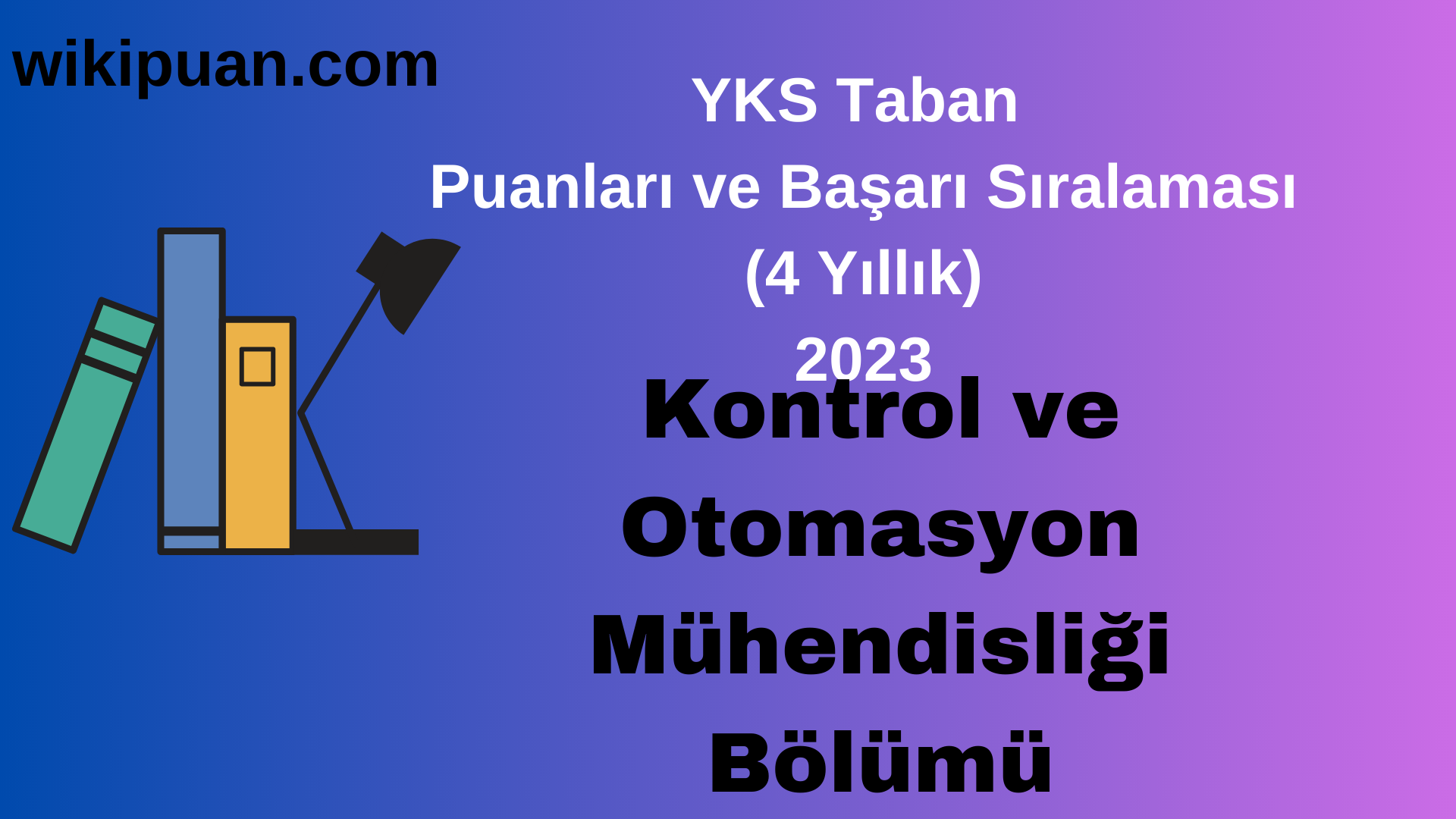 wikipuan.com

YKS Taban
Puanları ve Başarı Sıralaması
(4 Yıllık)
2023

Kontrol ve
Otomasyon
Mühendisliği
Bölümü